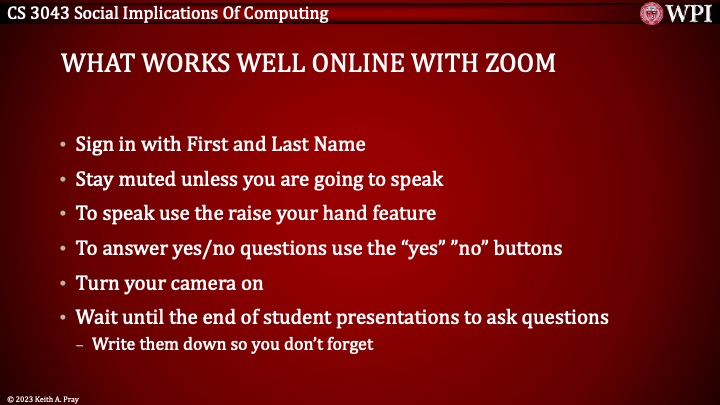 CS 3043 Social Implications Of Computing

WPI

WHAT WORKS WELL ONLINE WITH ZOOM

• Sign in with First and Last Name
• Stay muted unless you are going to speak
• To speak use the raise your hand feature
• To answer yes/no questions use the “yes” ”no” buttons
• Turn your camera on
• Wait until the end of student presentations to ask questions
– Write them down so you don’t forget

© 2023 Keith A. Pray